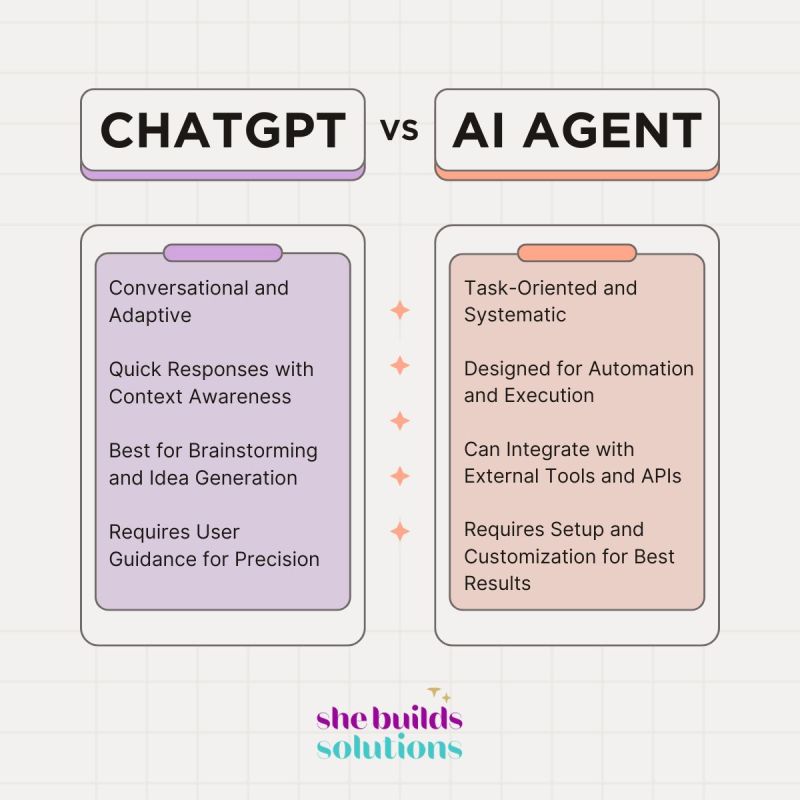 CHATGPT vs AI AGENT

Conversational and Adaptive

Quick Responses with Context Awareness

Best for Brainstorming and Idea Generation

Requires User Guidance for Precision

Task-Oriented and Systematic

Designed for Automation and Execution

Can Integrate with External Tools and APIs

Requires Setup and Customization for Best Results

she builds solutions